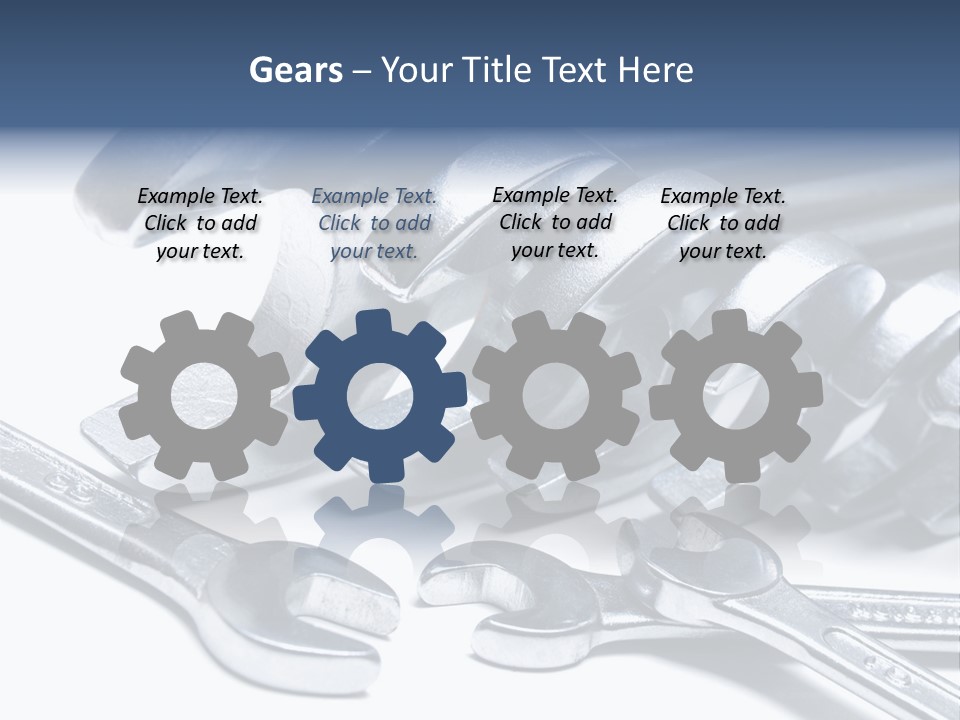 Gears – Your Title Text Here

Example Text. Click to add your text.

Example Text. Click to add your text.

Example Text. Click to add your text.

Example Text. Click to add your text.